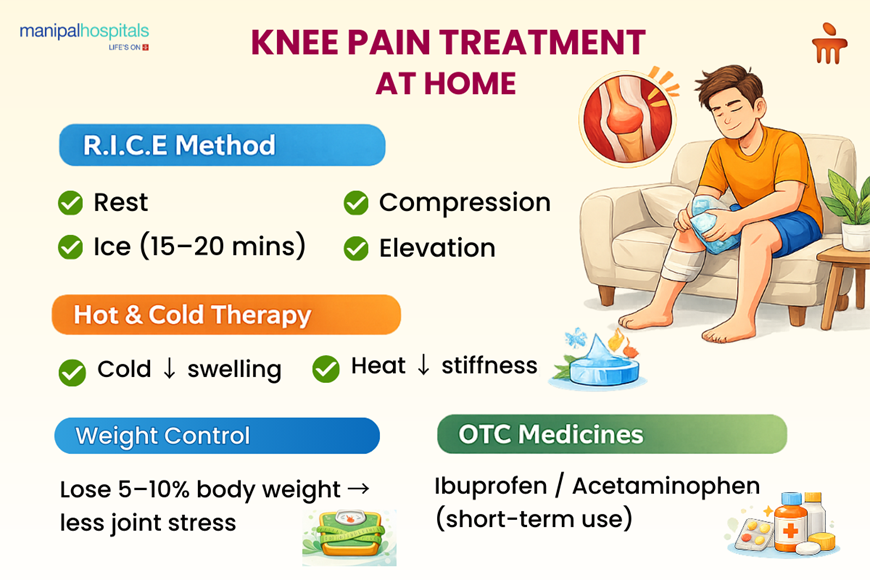 manipalhospitals
LIFE'S ON

KNEE PAIN TREATMENT AT HOME

R.I.C.E Method

Rest
Ice (15–20 mins)
Compression
Elevation

Hot & Cold Therapy

Cold ↓ swelling
Heat ↓ stiffness

Weight Control

Lose 5–10% body weight → less joint stress

OTC Medicines

Ibuprofen / Acetaminophen (short-term use)